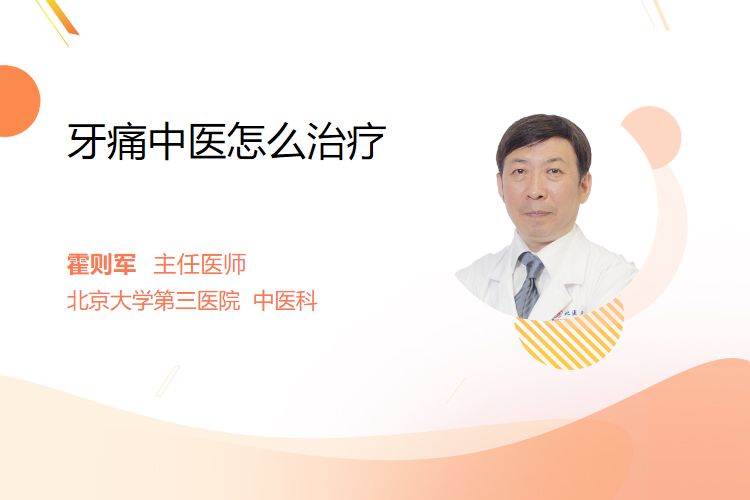 牙痛中医怎么治疗

霍则军 主任医师
北京大学第三医院 中医科